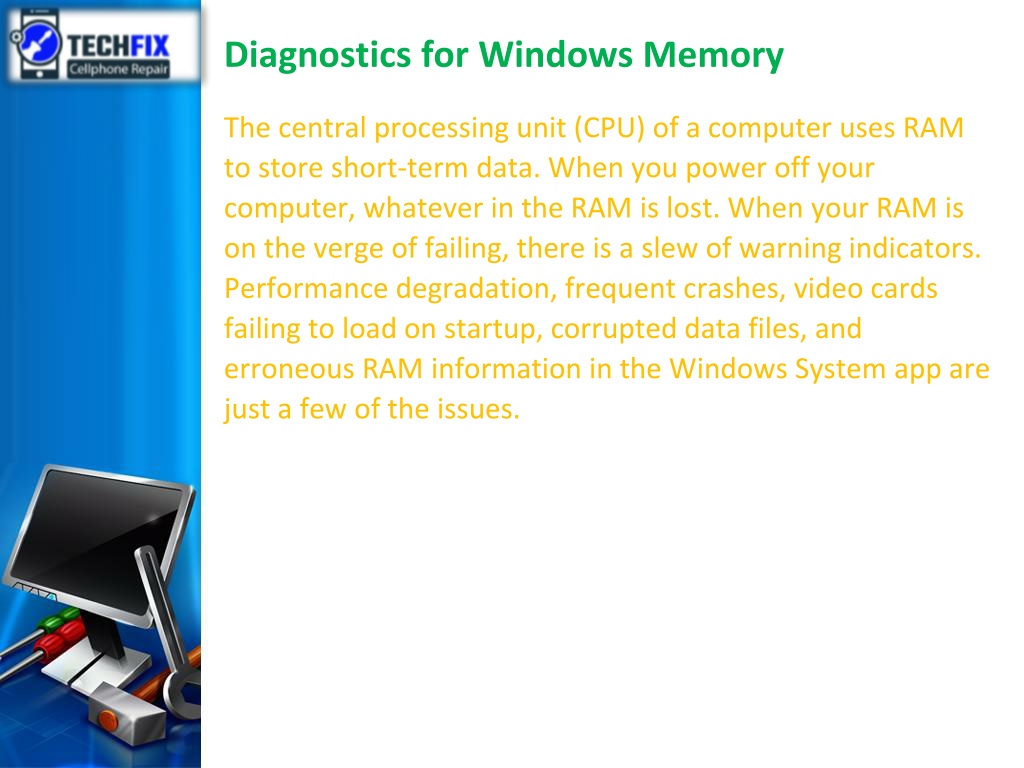 TECHFIX
Cellphone Repair

Diagnostics for Windows Memory

The central processing unit (CPU) of a computer uses RAM to store short-term data. When you power off your computer, whatever in the RAM is lost. When your RAM is on the verge of failing, there is a slew of warning indicators. Performance degradation, frequent crashes, video cards failing to load on startup, corrupted data files, and erroneous RAM information in the Windows System app are just a few of the issues.